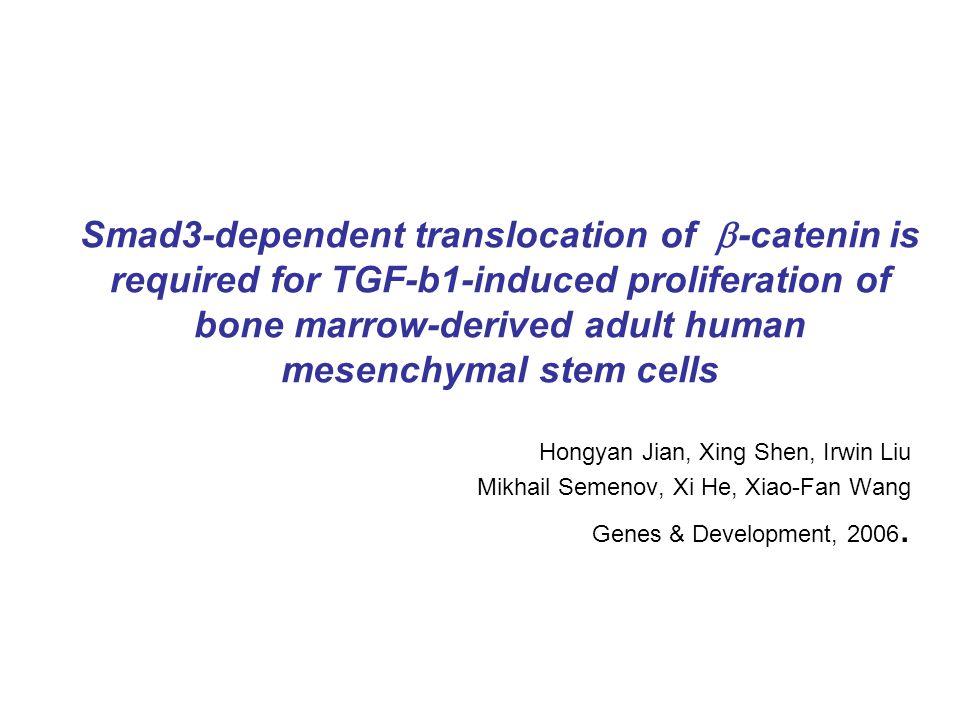 Smad3-dependent translocation of $\beta$-catenin is required for TGF-b1-induced proliferation of bone marrow-derived adult human mesenchymal stem cells

Hongyan Jian, Xing Shen, Irwin Liu
Mikhail Semenov, Xi He, Xiao-Fan Wang

Genes & Development, 2006.